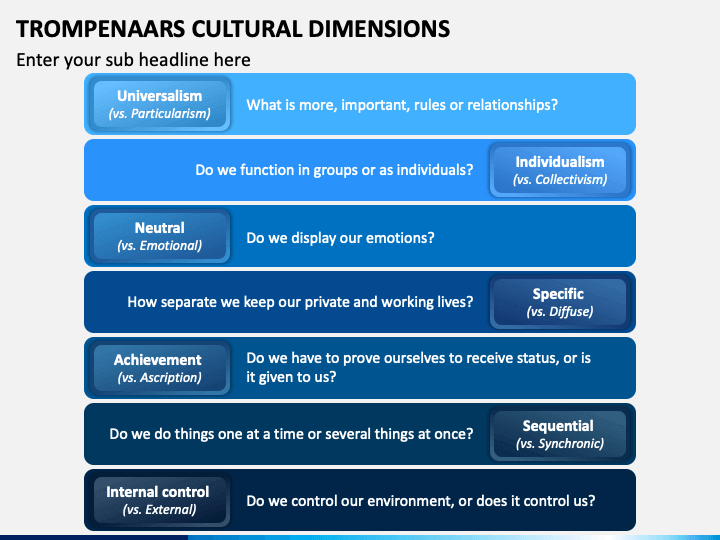 TROMPENAARS CULTURAL DIMENSIONS

Enter your sub headline here

Universalism
(vs. Particularism)

What is more, important, rules or relationships?

Do we function in groups or as individuals?

Individualism
(vs. Collectivism)

Neutral
(vs. Emotional)

Do we display our emotions?

How separate we keep our private and working lives?

Specific
(vs. Diffuse)

Achievement
(vs. Ascription)

Do we have to prove ourselves to receive status, or is it given to us?

Do we do things one at a time or several things at once?

Sequential
(vs. Synchronic)

Internal control
(vs. External)

Do we control our environment, or does it control us?